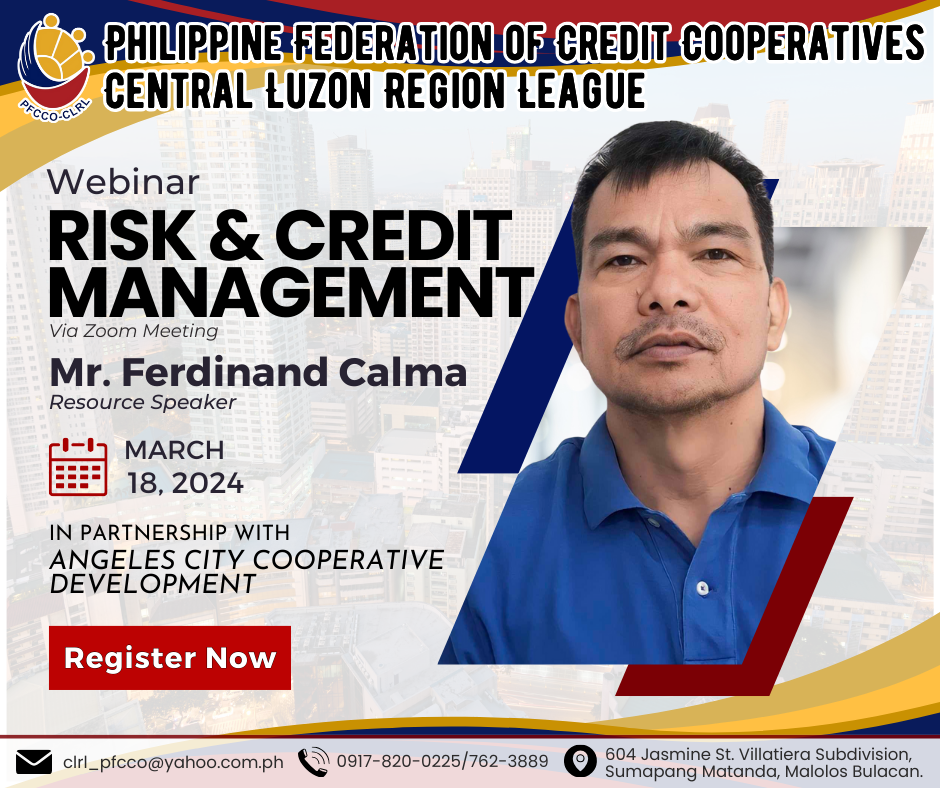 PFCCO-CLRL

PHILIPPINE FEDERATION OF CREDIT COOPERATIVES
CENTRAL LUZON REGION LEAGUE

Webinar
RISK & CREDIT MANAGEMENT
Via Zoom Meeting

Mr. Ferdinand Calma
Resource Speaker

MARCH 18, 2024

IN PARTNERSHIP WITH
ANGELES CITY COOPERATIVE DEVELOPMENT

Register Now

clrl_pfcco@yahoo.com.ph
0917-820-0225/762-3889
604 Jasmine St. Villatiera Subdivision, Sumapang Matanda, Malolos Bulacan.